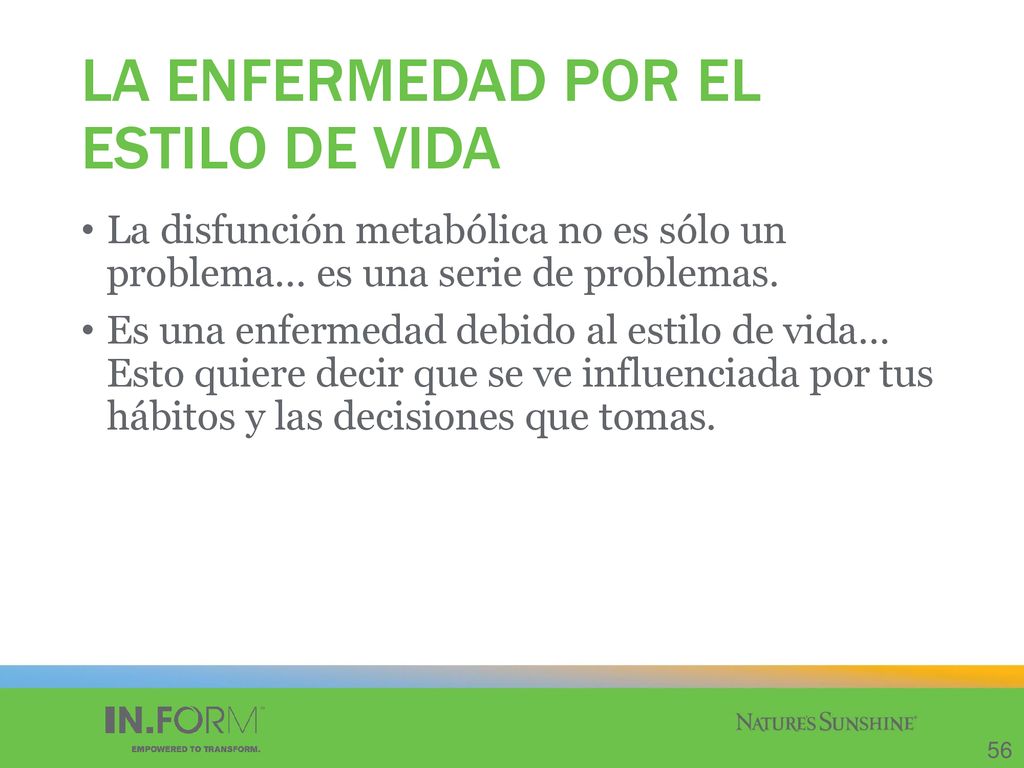 LA ENFERMEDAD POR EL ESTILO DE VIDA

• La disfunción metabólica no es sólo un problema… es una serie de problemas.

• Es una enfermedad debido al estilo de vida… Esto quiere decir que se ve influenciada por tus hábitos y las decisiones que tomas.

IN.FORM™
EMPOWERED TO TRANSFORM.

NATURE'S SUNSHINE®

56